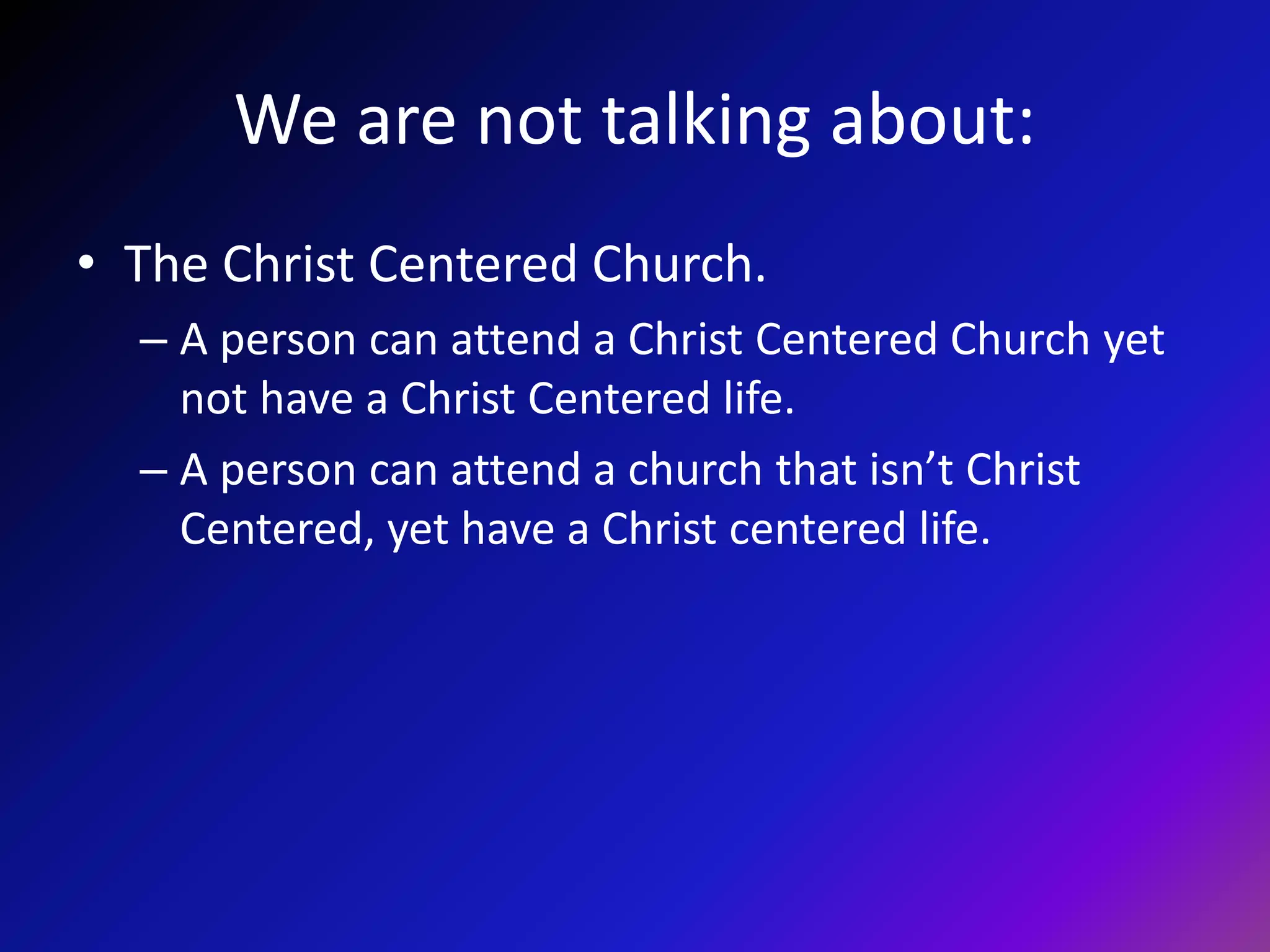 We are not talking about:

• The Christ Centered Church.
– A person can attend a Christ Centered Church yet not have a Christ Centered life.
– A person can attend a church that isn’t Christ Centered, yet have a Christ centered life.